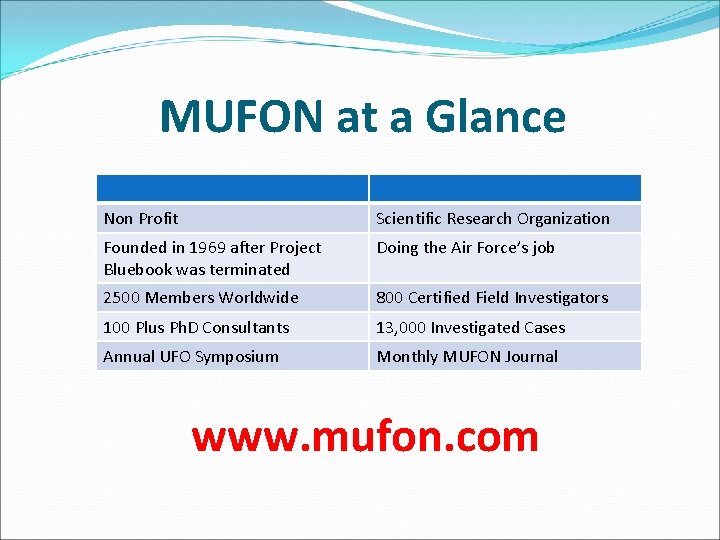 MUFON at a Glance

| | |
|---|---|
| Non Profit | Scientific Research Organization |
| Founded in 1969 after Project Bluebook was terminated | Doing the Air Force's job |
| 2500 Members Worldwide | 800 Certified Field Investigators |
| 100 Plus PhD Consultants | 13,000 Investigated Cases |
| Annual UFO Symposium | Monthly MUFON Journal |

www.mufon.com